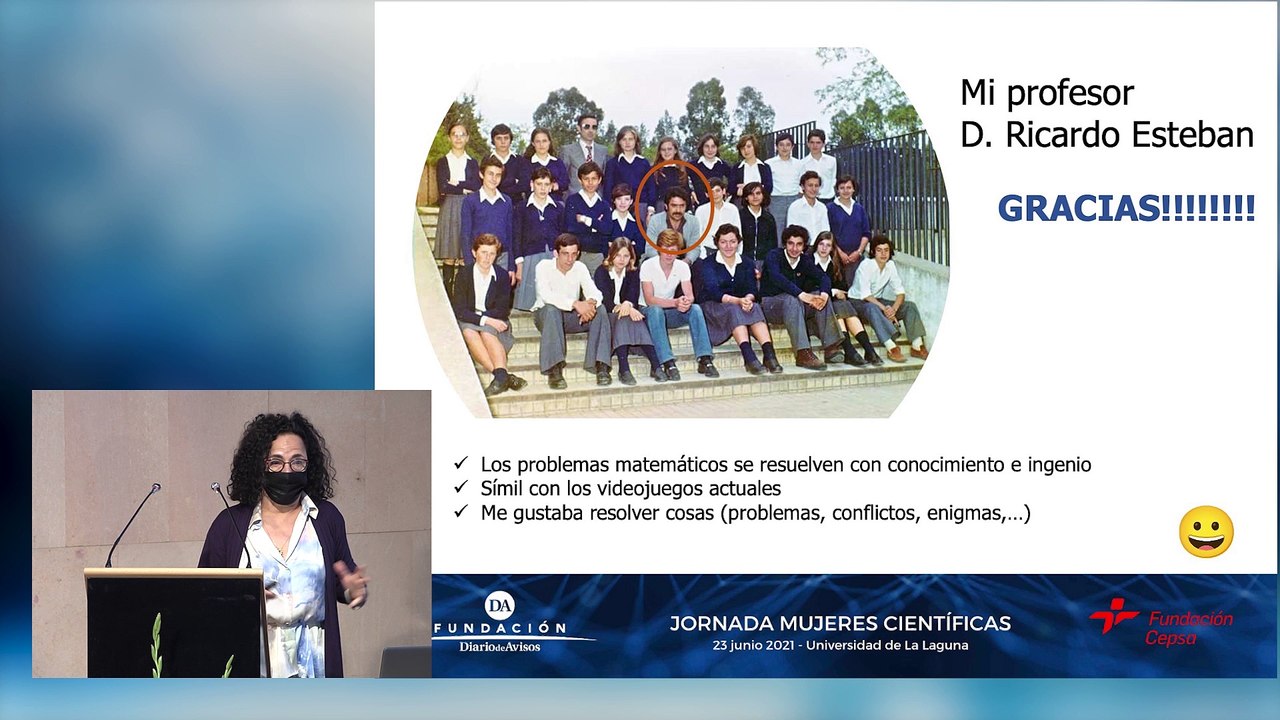 Mi profesor
D. Ricardo Esteban

GRACIAS!!!!!!!!

✓ Los problemas matemáticos se resuelven con conocimiento e ingenio
✓ Símil con los videojuegos actuales
✓ Me gustaba resolver cosas (problemas, conflictos, enigmas,…)

DA
FUNDACIÓN
Diario de Avisos

JORNADA MUJERES CIENTÍFICAS
23 junio 2021 - Universidad de La Laguna

Fundación Cepsa